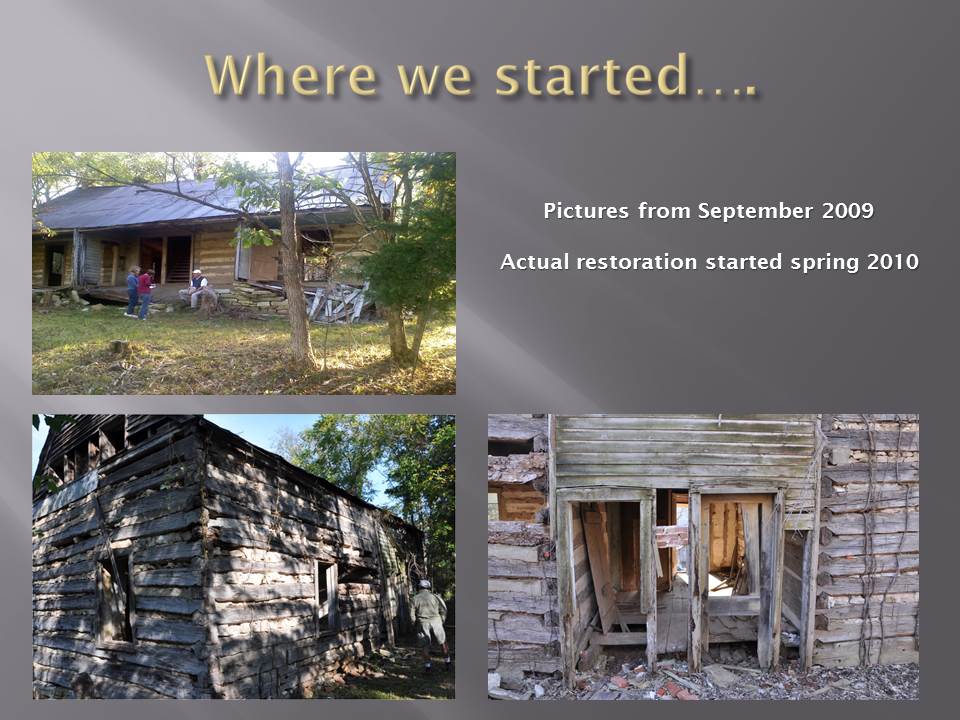 Where we started….

Pictures from September 2009

Actual restoration started spring 2010